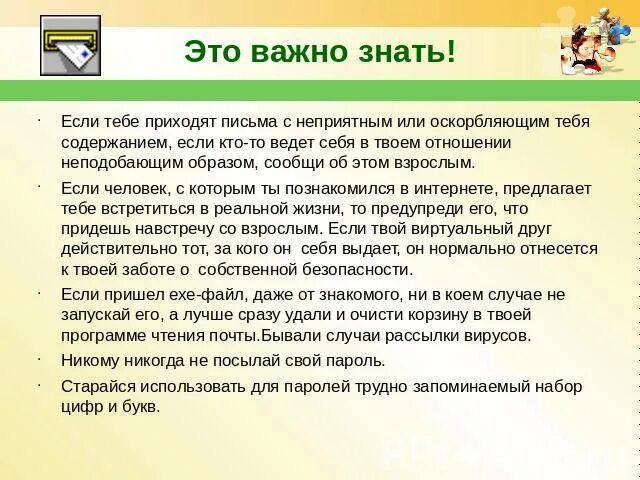 Это важно знать!

· Если тебе приходят письма с неприятным или оскорбляющим тебя содержанием, если кто-то ведет себя в твоем отношении неподобающим образом, сообщи об этом взрослым.

· Если человек, с которым ты познакомился в интернете, предлагает тебе встретиться в реальной жизни, то предупреди его, что придешь навстречу со взрослым. Если твой виртуальный друг действительно тот, за кого он себя выдает, он нормально отнесется к твоей заботе о собственной безопасности.

· Если пришел exe-файл, даже от знакомого, ни в коем случае не запускай его, а лучше сразу удали и очисти корзину в твоей программе чтения почты.Бывали случаи рассылки вирусов.

· Никому никогда не посылай свой пароль.

· Старайся использовать для паролей трудно запоминаемый набор цифр и букв.